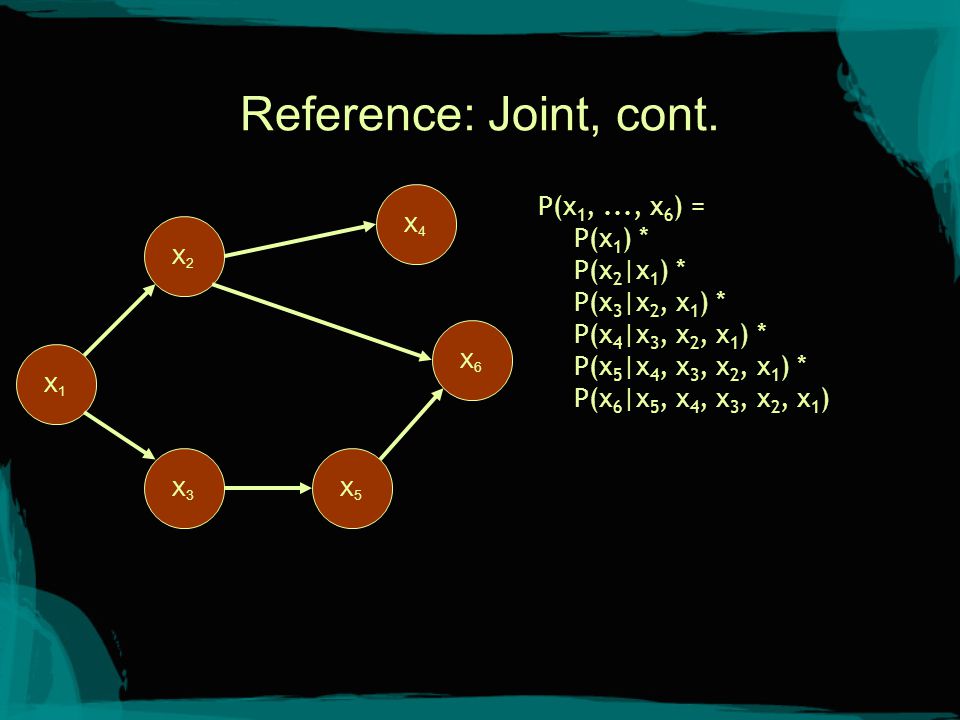 Reference: Joint, cont.

$x_4$

$x_2$

$x_6$

$x_1$

$x_3$

$x_5$

$P(x_1, \ldots, x_6) =$
$P(x_1)$ *
$P(x_2|x_1)$ *
$P(x_3|x_2, x_1)$ *
$P(x_4|x_3, x_2, x_1)$ *
$P(x_5|x_4, x_3, x_2, x_1)$ *
$P(x_6|x_5, x_4, x_3, x_2, x_1)$